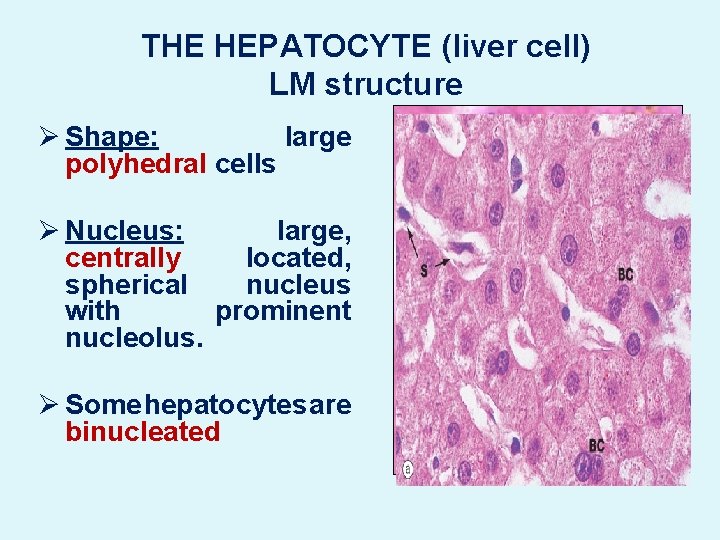 THE HEPATOCYTE (liver cell)
LM structure

➢ Shape: large polyhedral cells

➢ Nucleus: large, centrally located, spherical nucleus with prominent nucleolus.

➢ Some hepatocytes are binucleated

S

BC

BC

a